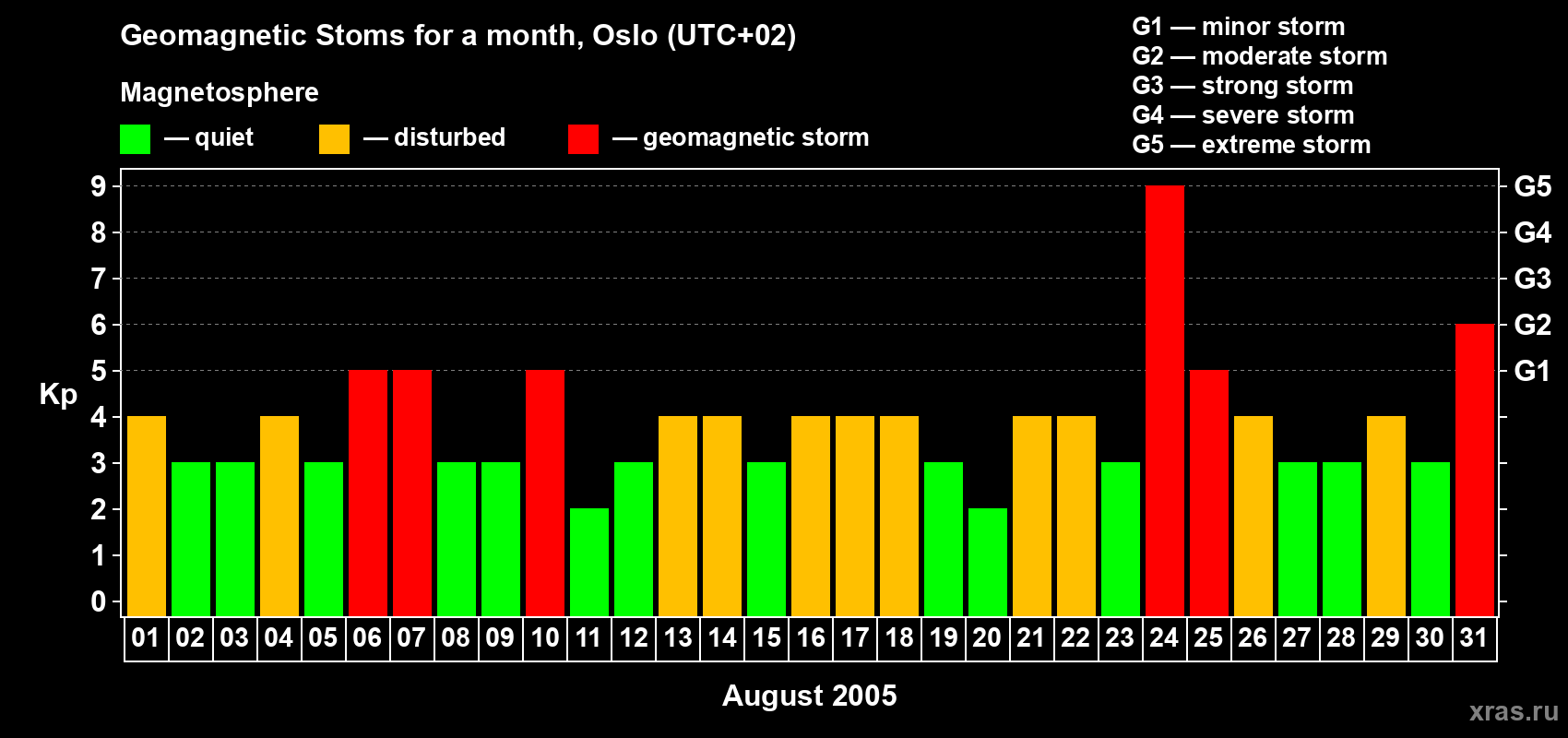 Geomagnetic Stoms for a month, Oslo (UTC+02)

Magnetosphere

— quiet — disturbed — geomagnetic storm

G1 — minor storm
G2 — moderate storm
G3 — strong storm
G4 — severe storm
G5 — extreme storm

Kp

9
8
7
6
5
4
3
2
1
0

G5
G4
G3
G2
G1

01 02 03 04 05 06 07 08 09 10 11 12 13 14 15 16 17 18 19 20 21 22 23 24 25 26 27 28 29 30 31

August 2005

xras.ru